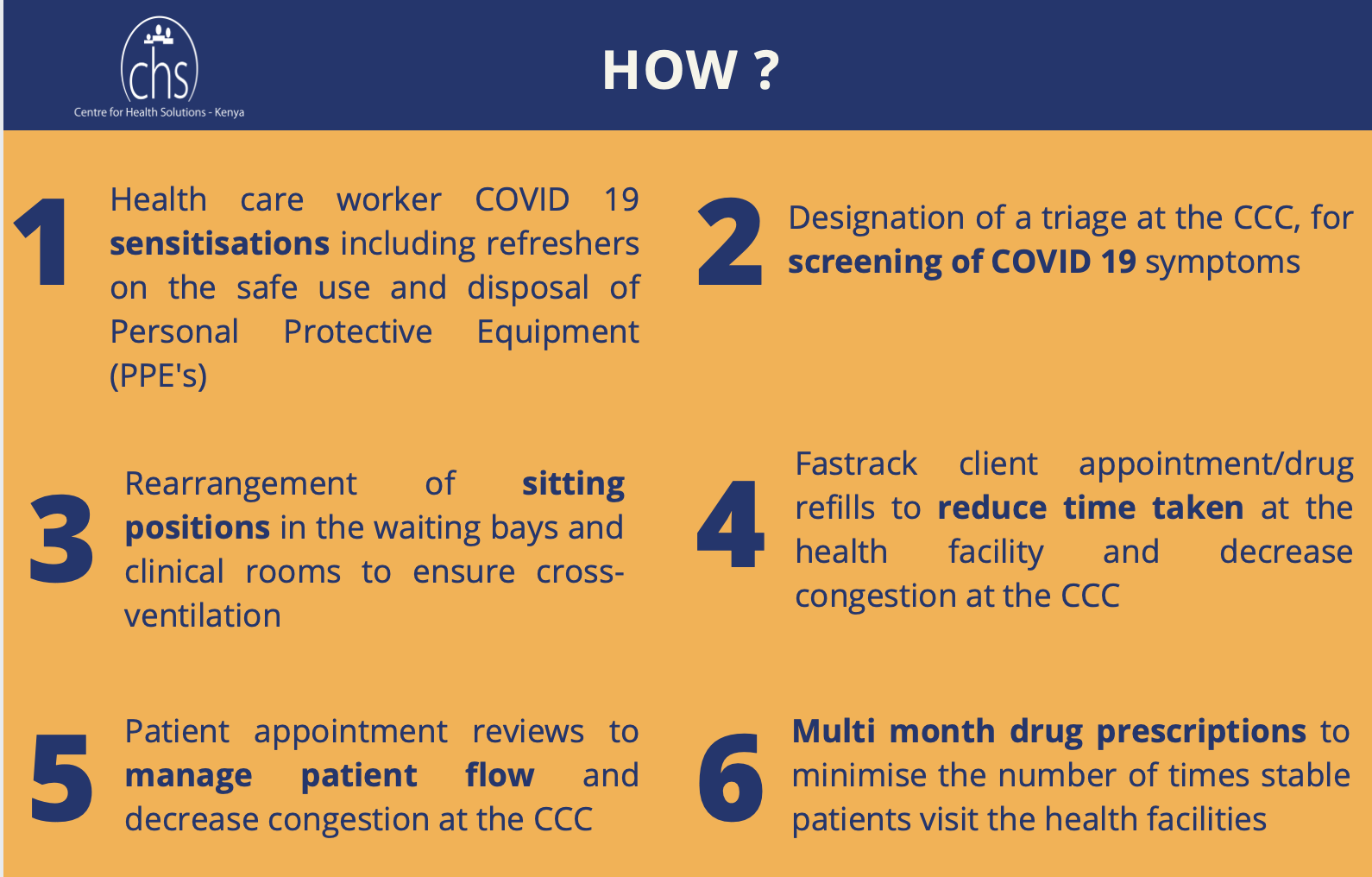 chs
Centre for Health Solutions - Kenya

HOW ?

1 Health care worker COVID 19 sensitisations including refreshers on the safe use and disposal of Personal Protective Equipment (PPE's)

2 Designation of a triage at the CCC, for screening of COVID 19 symptoms

3 Rearrangement of sitting positions in the waiting bays and clinical rooms to ensure cross-ventilation

4 Fastrack client appointment/drug refills to reduce time taken at the health facility and decrease congestion at the CCC

5 Patient appointment reviews to manage patient flow and decrease congestion at the CCC

6 Multi month drug prescriptions to minimise the number of times stable patients visit the health facilities